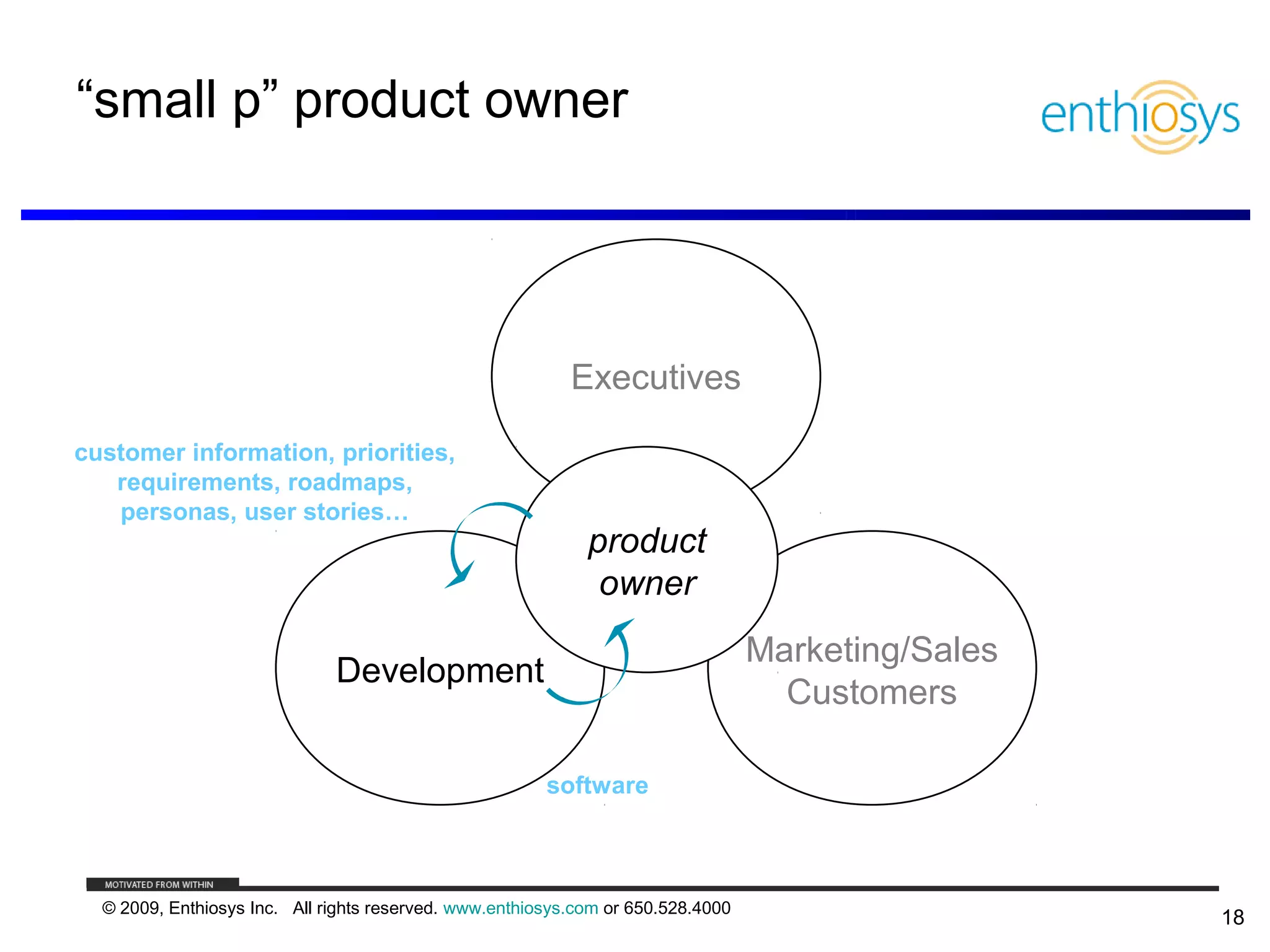 “small p” product owner

enthiosys

Executives

customer information, priorities, requirements, roadmaps, personas, user stories…

product owner

Development

Marketing/Sales Customers

software

MOTIVATED FROM WITHIN

© 2009, Enthiosys Inc. All rights reserved. www.enthiosys.com or 650.528.4000

18